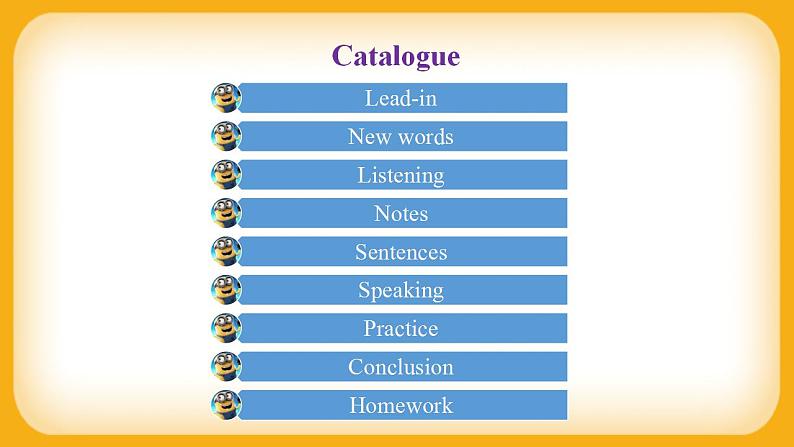 Catalogue

Lead-in

New words

Listening

Notes

Sentences

Speaking

Practice

Conclusion

Homework